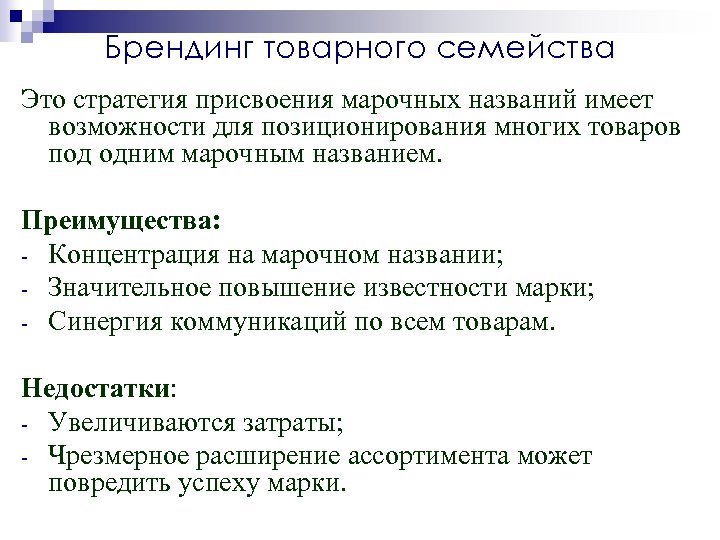 Брендинг товарного семейства

Это стратегия присвоения марочных названий имеет возможности для позиционирования многих товаров под одним марочным названием.

Преимущества:
- Концентрация на марочном названии;
- Значительное повышение известности марки;
- Синергия коммуникаций по всем товарам.

Недостатки:
- Увеличиваются затраты;
- Чрезмерное расширение ассортимента может повредить успеху марки.